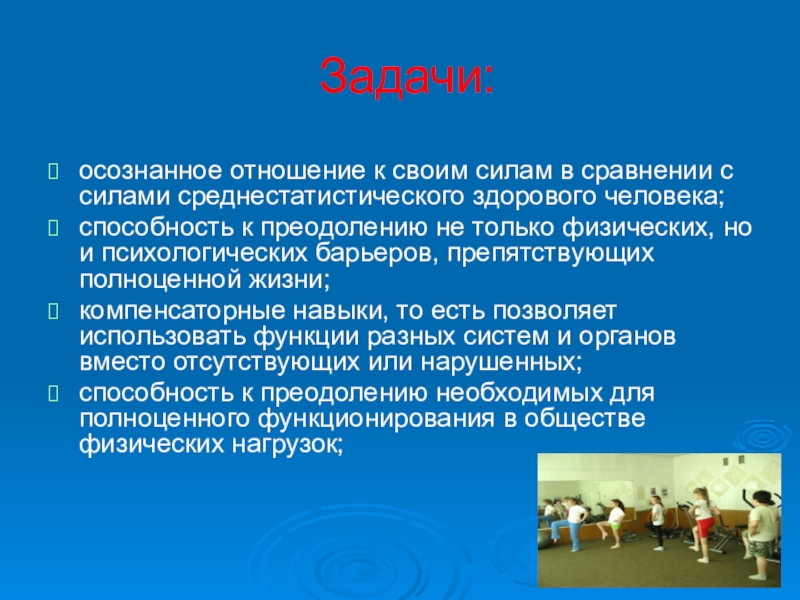 Задачи:

осознанное отношение к своим силам в сравнении с силами среднестатистического здорового человека;

способность к преодолению не только физических, но и психологических барьеров, препятствующих полноценной жизни;

компенсаторные навыки, то есть позволяет использовать функции разных систем и органов вместо отсутствующих или нарушенных;

способность к преодолению необходимых для полноценного функционирования в обществе физических нагрузок;